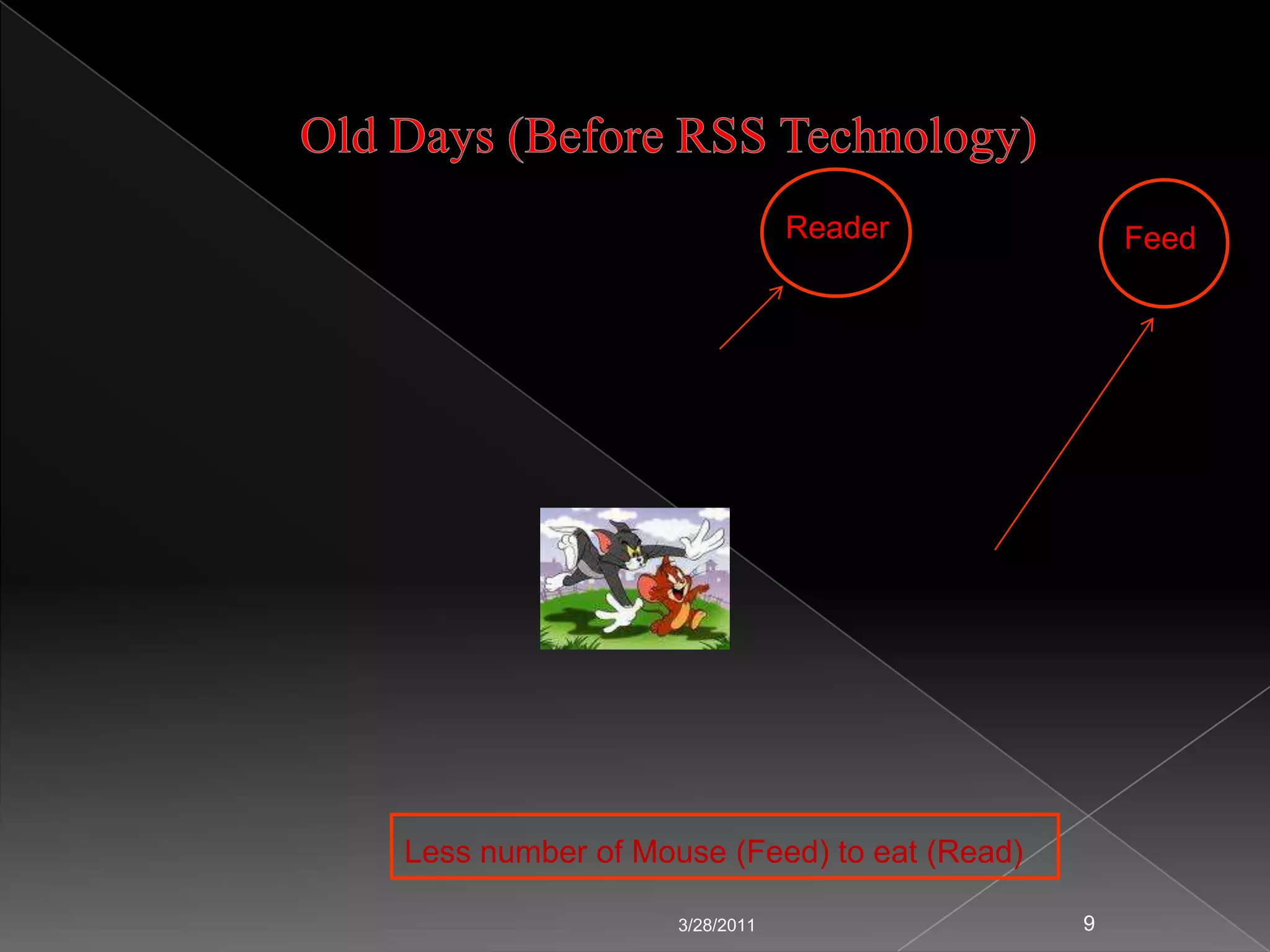 Old Days (Before RSS Technology)

Reader

Feed

Less number of Mouse (Feed) to eat (Read)

3/28/2011

9